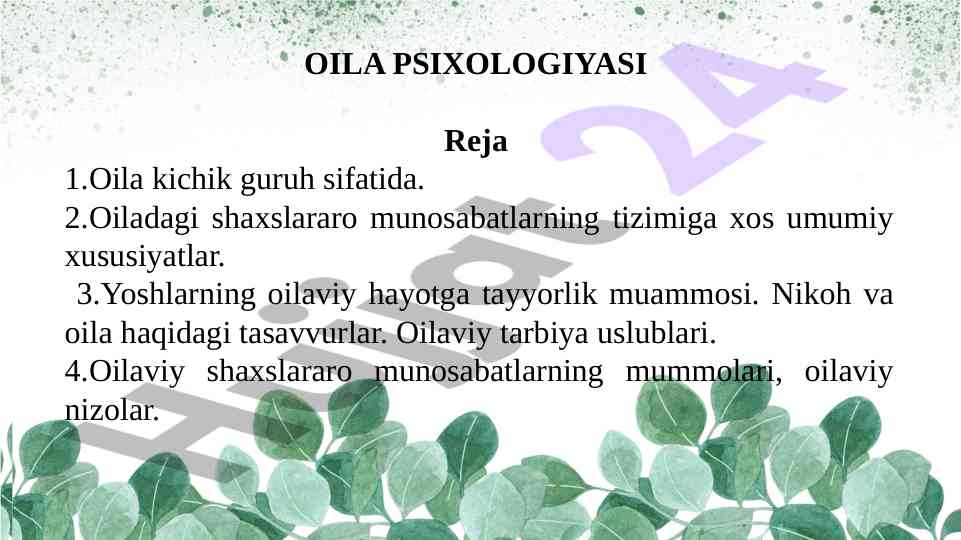 OILA PSIXOLOGIYASI

Reja

1.Oila kichik guruh sifatida.
2.Oiladagi shaxslararo munosabatlarning tizimiga xos umumiy xususiyatlar.
3.Yoshlarning oilaviy hayotga tayyorlik muammosi. Nikoh va oila haqidagi tasavvurlar. Oilaviy tarbiya uslublari.
4.Oilaviy shaxslararo munosabatlarning mummolari, oilaviy nizolar.

Hujjat 24